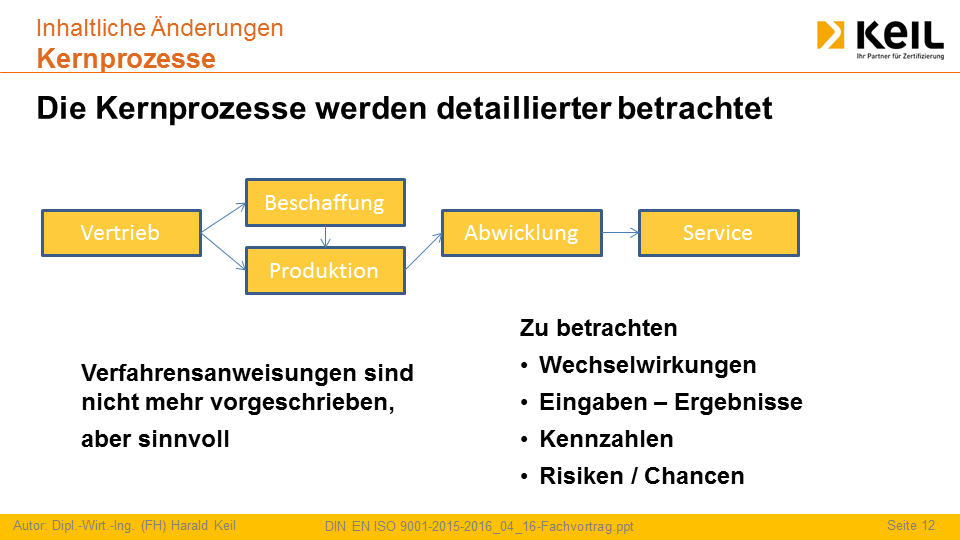 Inhaltliche Änderungen
Kernprozesse

KEIL
Ihr Partner für Zertifizierung

Die Kernprozesse werden detaillierter betrachtet

Vertrieb
Beschaffung
Produktion
Abwicklung
Service

Verfahrensanweisungen sind nicht mehr vorgeschrieben,

aber sinnvoll

Zu betrachten
• Wechselwirkungen
• Eingaben – Ergebnisse
• Kennzahlen
• Risiken / Chancen

Autor: Dipl.-Wirt.-Ing. (FH) Harald Keil
DIN EN ISO 9001-2015-2016_04_16-Fachvortrag.ppt
Seite 12